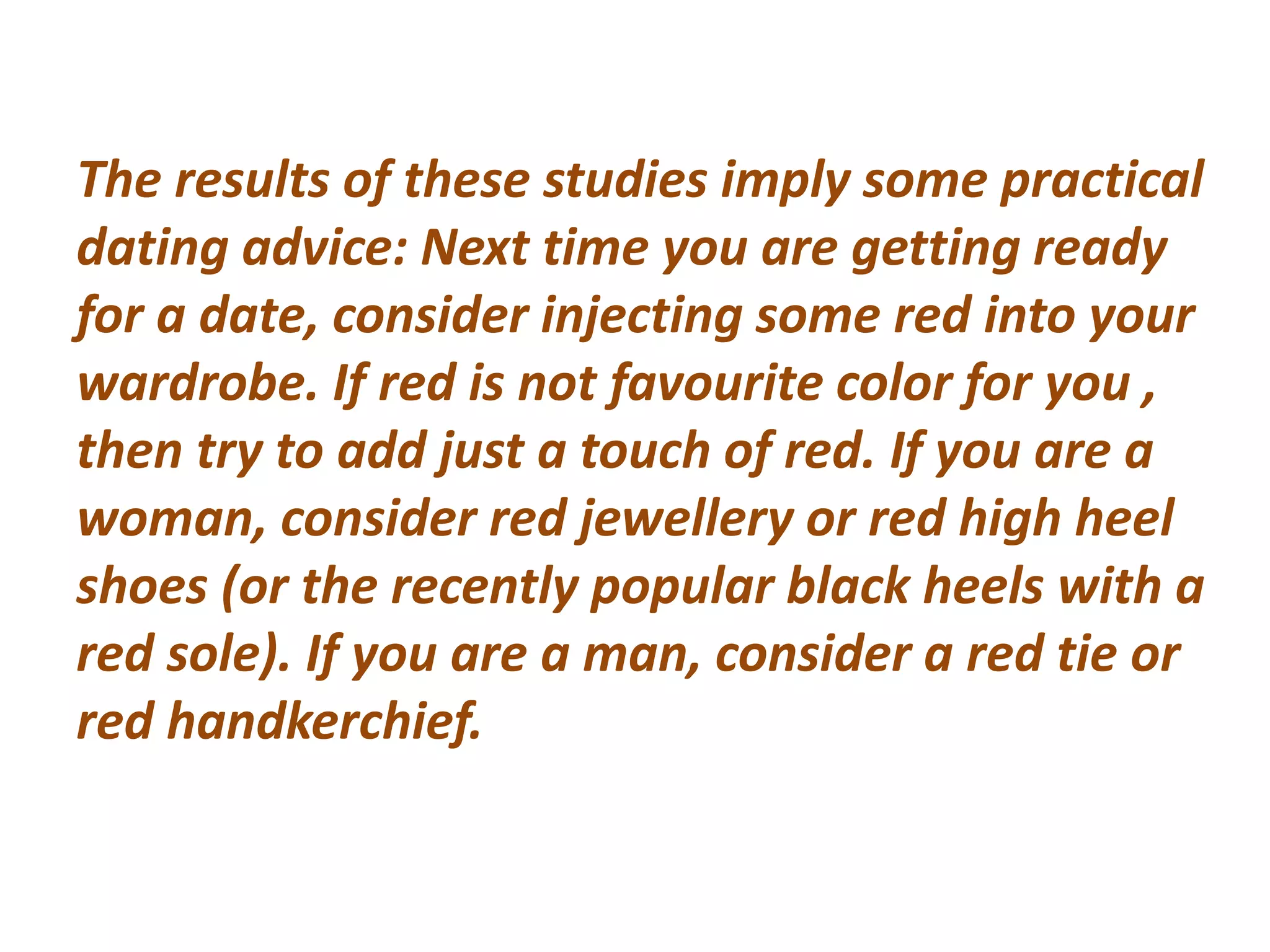 The results of these studies imply some practical dating advice: Next time you are getting ready for a date, consider injecting some red into your wardrobe. If red is not favourite color for you , then try to add just a touch of red. If you are a woman, consider red jewellery or red high heel shoes (or the recently popular black heels with a red sole). If you are a man, consider a red tie or red handkerchief.